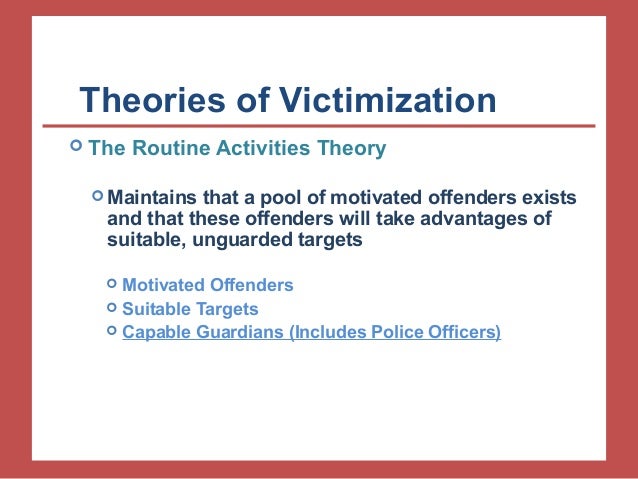 Theories of Victimization

The Routine Activities Theory

Maintains that a pool of motivated offenders exists and that these offenders will take advantages of suitable, unguarded targets

Motivated Offenders
Suitable Targets
Capable Guardians (Includes Police Officers)